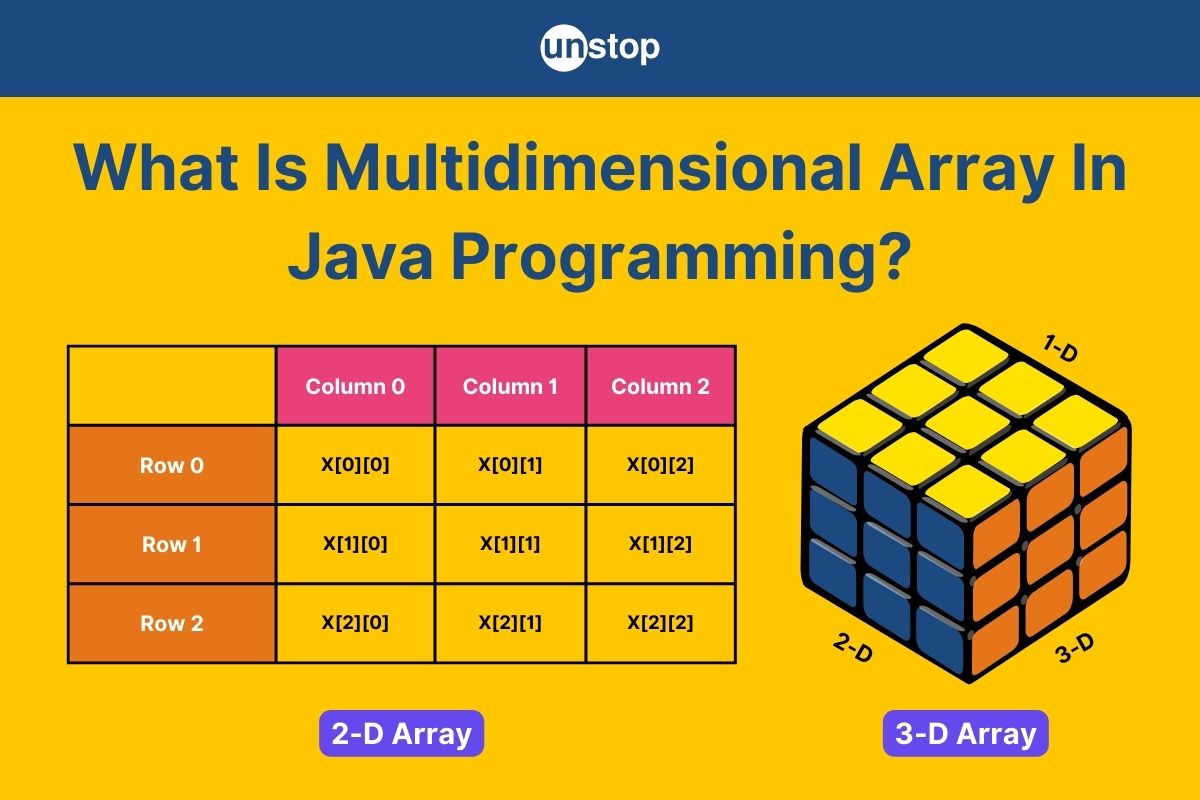 unstop

What Is Multidimensional Array In Java Programming?

| | Column 0 | Column 1 | Column 2 |
|---|---|---|---|
| Row 0 | X[0][0] | X[0][1] | X[0][2] |
| Row 1 | X[1][0] | X[1][1] | X[1][2] |
| Row 2 | X[2][0] | X[2][1] | X[2][2] |

2-D Array

1-D

2-D

3-D

3-D Array